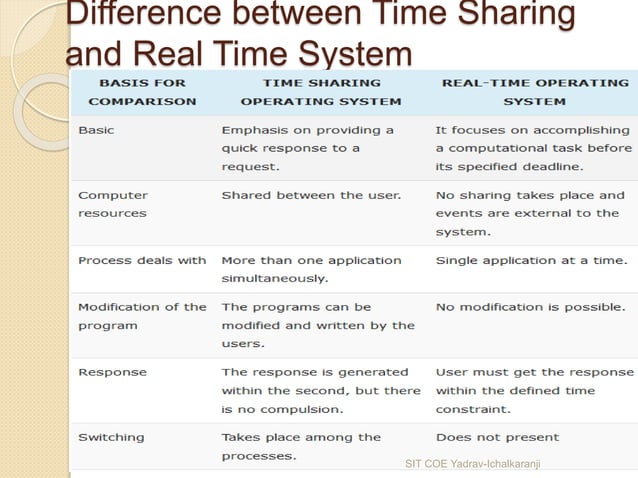 Difference between Time Sharing and Real Time System

| BASIS FOR COMPARISON | TIME SHARING OPERATING SYSTEM | REAL-TIME OPERATING SYSTEM |
|---|---|---|
| Basic | Emphasis on providing a quick response to a request. | It focuses on accomplishing a computational task before its specified deadline. |
| Computer resources | Shared between the user. | No sharing takes place and events are external to the system. |
| Process deals with | More than one application simultaneously. | Single application at a time. |
| Modification of the program | The programs can be modified and written by the users. | No modification is possible. |
| Response | The response is generated within the second, but there is no compulsion. | User must get the response within the defined time constraint. |
| Switching | Takes place among the processes. | Does not present |

SIT COE Yadrav-Ichalkaranji